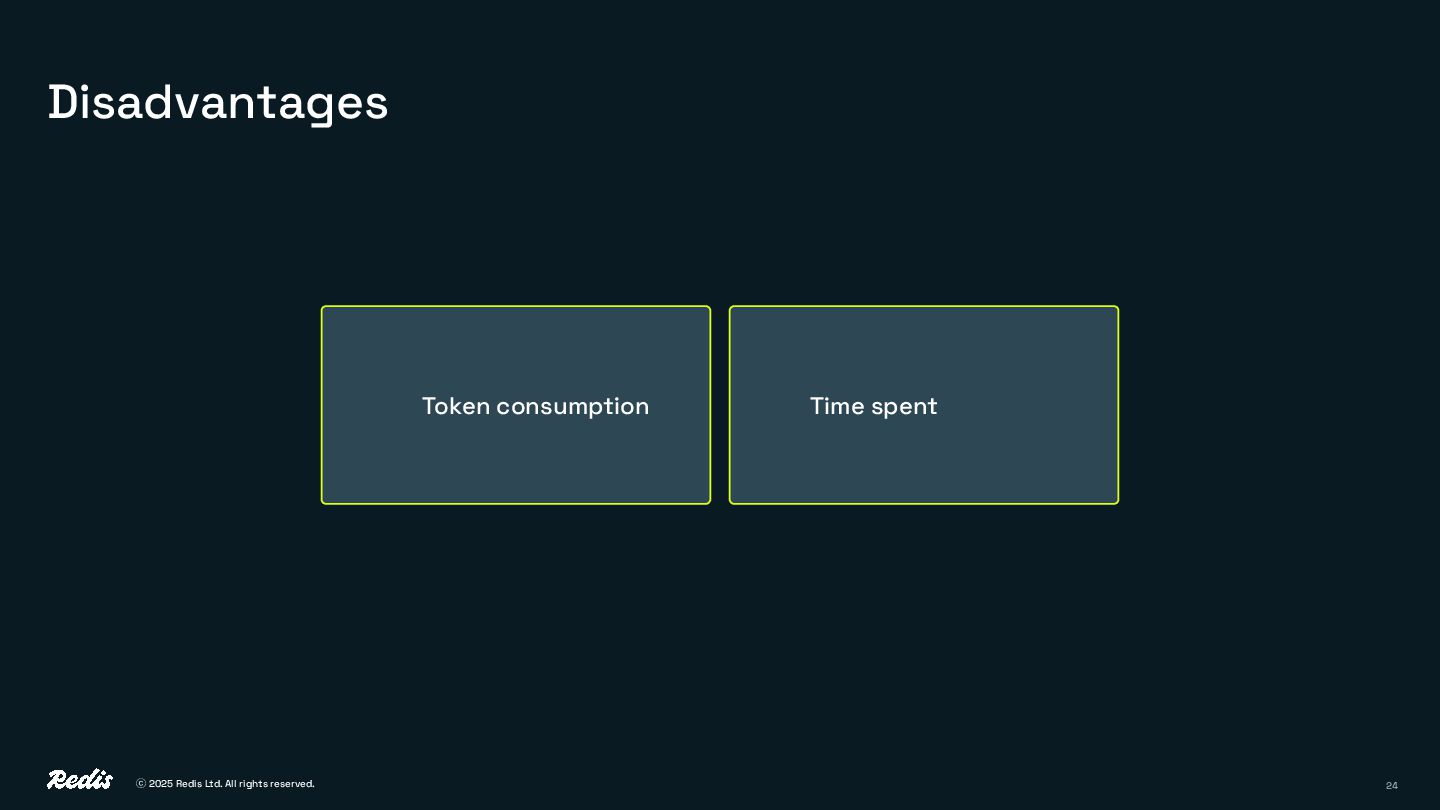 Disadvantages

Token consumption

Time spent

Redis © 2025 Redis Ltd. All rights reserved.

24